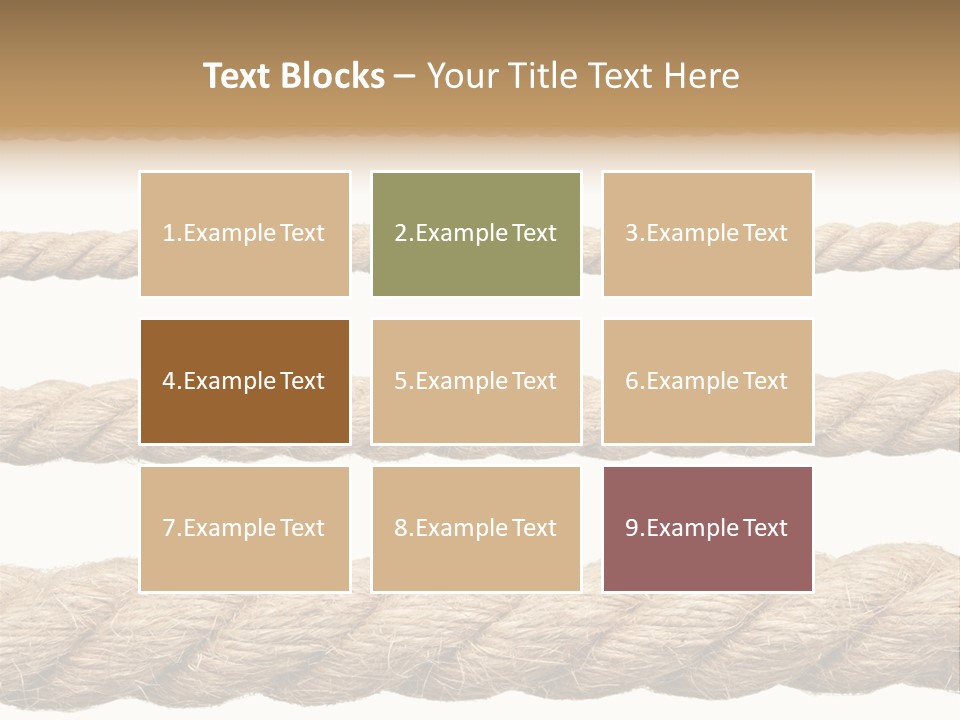 Text Blocks – Your Title Text Here

1.Example Text

2.Example Text

3.Example Text

4.Example Text

5.Example Text

6.Example Text

7.Example Text

8.Example Text

9.Example Text